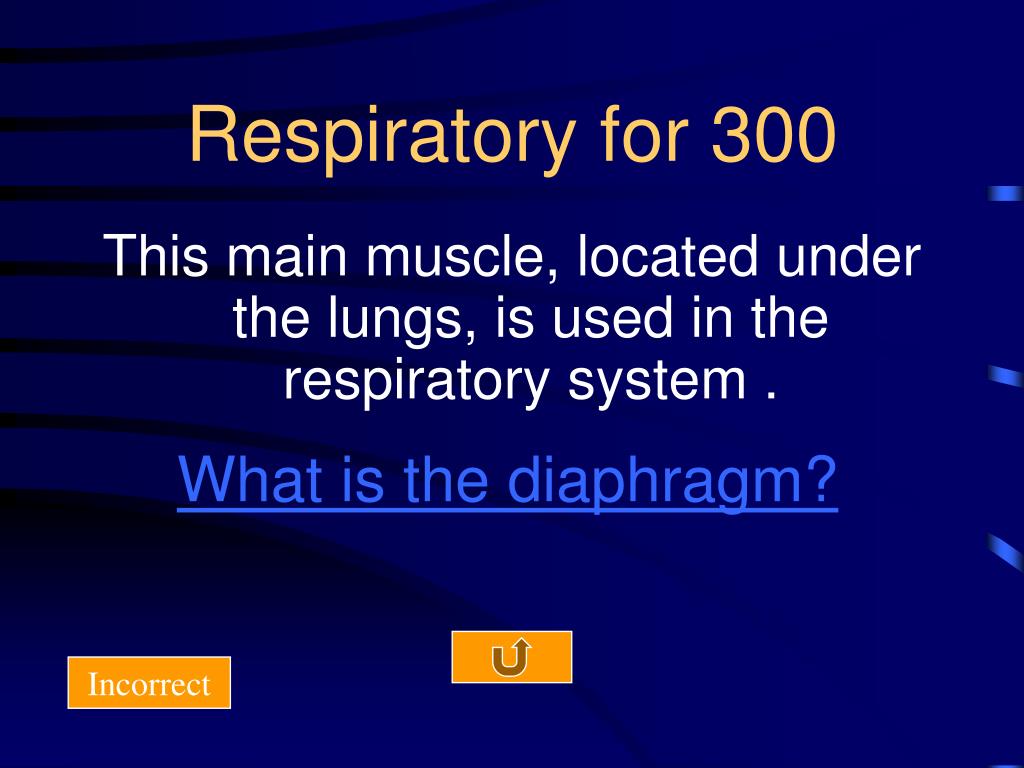 Respiratory for 300

This main muscle, located under the lungs, is used in the respiratory system .

What is the diaphragm?

Incorrect